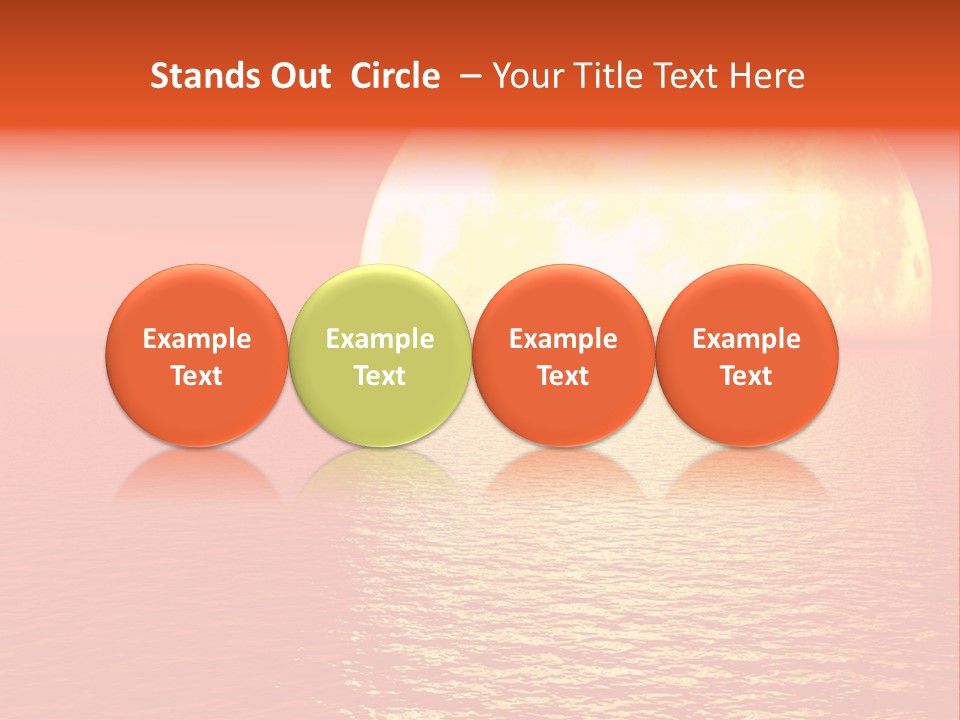 Stands Out Circle – Your Title Text Here

Example Text

Example Text

Example Text

Example Text